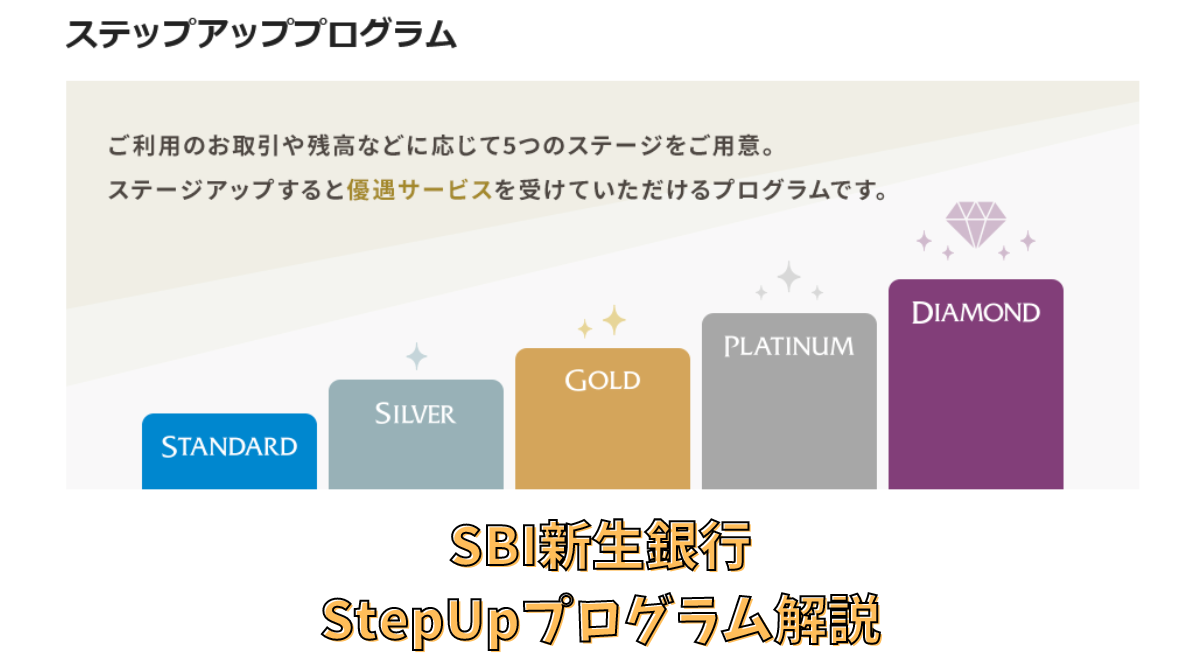 ステップアッププログラム

ご利用のお取引や残高などに応じて5つのステージをご用意。
ステージアップすると優遇サービスを受けていただけるプログラムです。

STANDARD
SILVER
GOLD
PLATINUM
DIAMOND

SBI新生銀行
StepUpプログラム解説